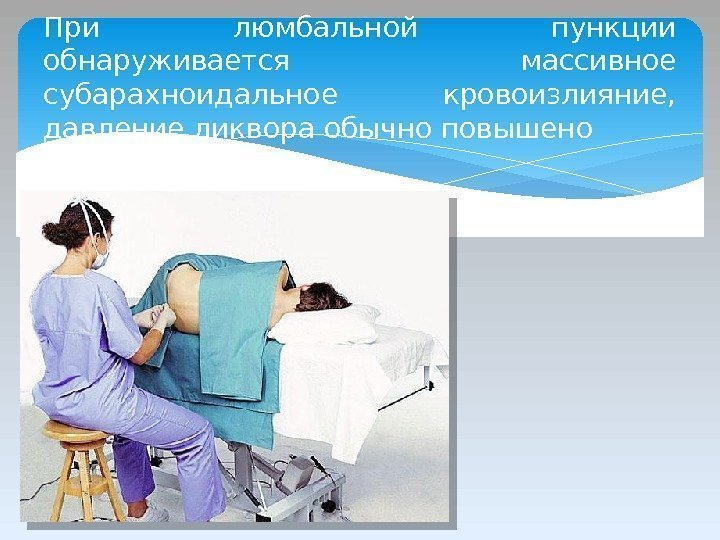 При люмбальной пункции обнаруживается массивное субарахноидальное кровоизлияние, давление ликвора обычно повышено